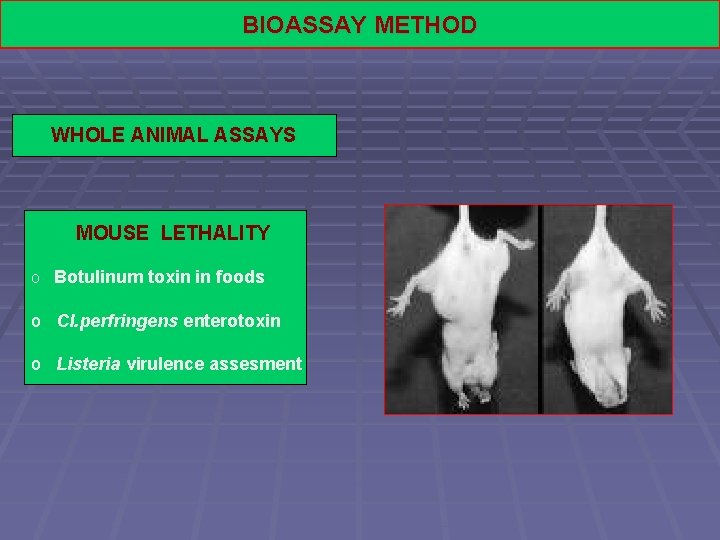 BIOASSAY METHOD

WHOLE ANIMAL ASSAYS

MOUSE LETHALITY

o Botulinum toxin in foods

o Cl.perfringens enterotoxin

o Listeria virulence assesment